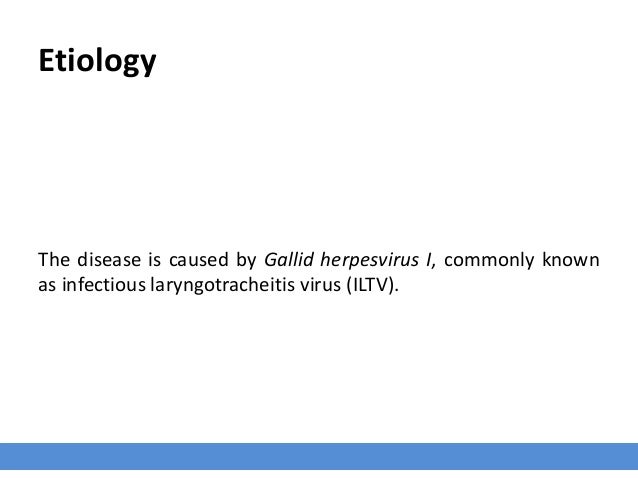 Etiology

The disease is caused by Gallid herpesvirus I, commonly known as infectious laryngotracheitis virus (ILTV).